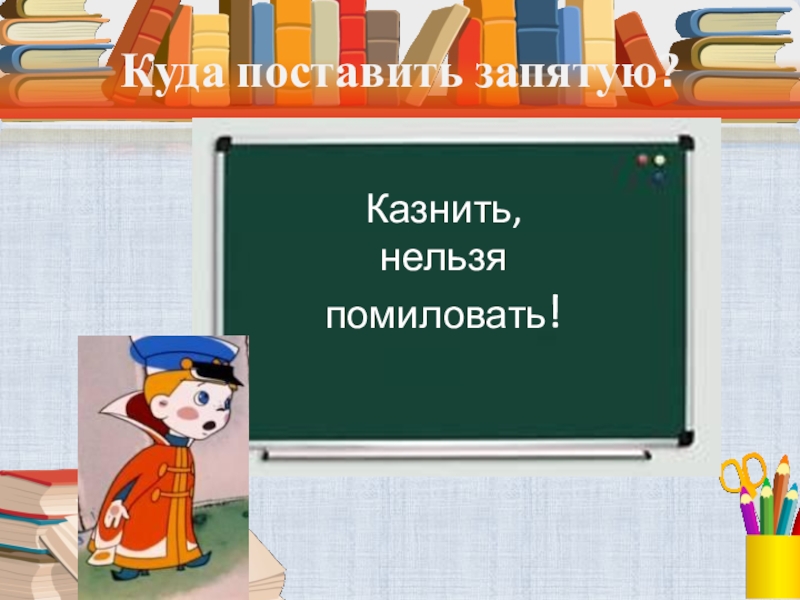 Куда поставить запятую?

Казнить,
нельзя
помиловать!